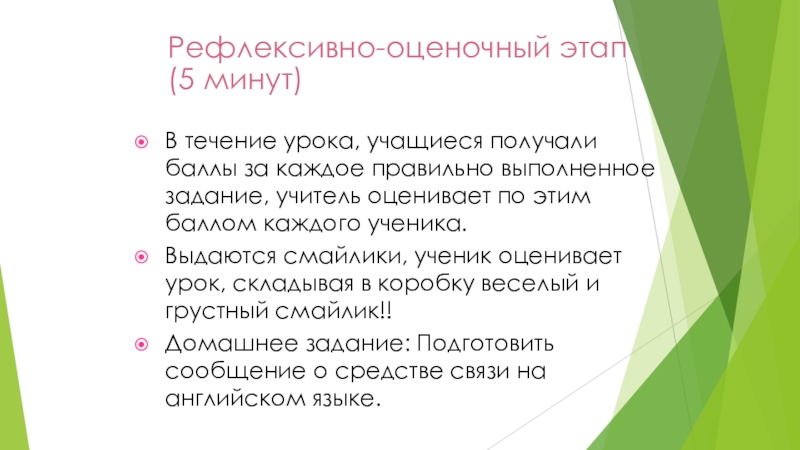 Рефлексивно-оценочный этап (5 минут)

В течение урока, учащиеся получали баллы за каждое правильно выполненное задание, учитель оценивает по этим баллом каждого ученика.

Выдаются смайлики, ученик оценивает урок, складывая в коробку веселый и грустный смайлик!!

Домашнее задание: Подготовить сообщение о средстве связи на английском языке.